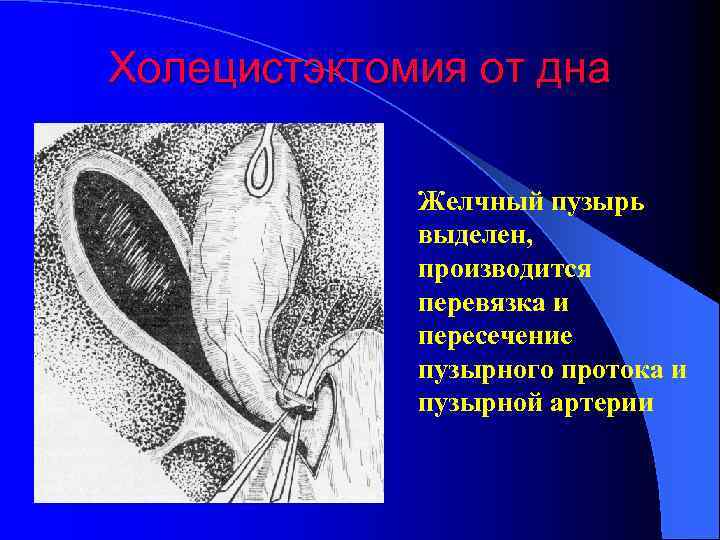 Холецистэктомия от дна

Желчный пузырь выделен, производится перевязка и пересечение пузырного протока и пузырной артерии